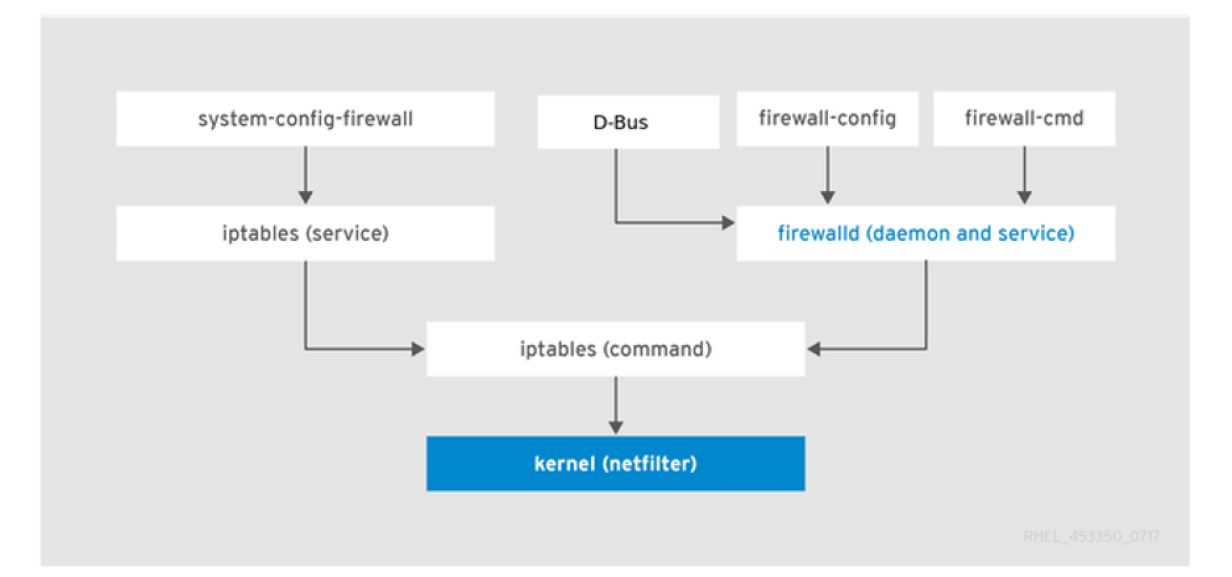 system-config-firewall

D-Bus

firewall-config

firewall-cmd

iptables (service)

firewalld (daemon and service)

iptables (command)

kernel (netfilter)

RHEL_453350_0717